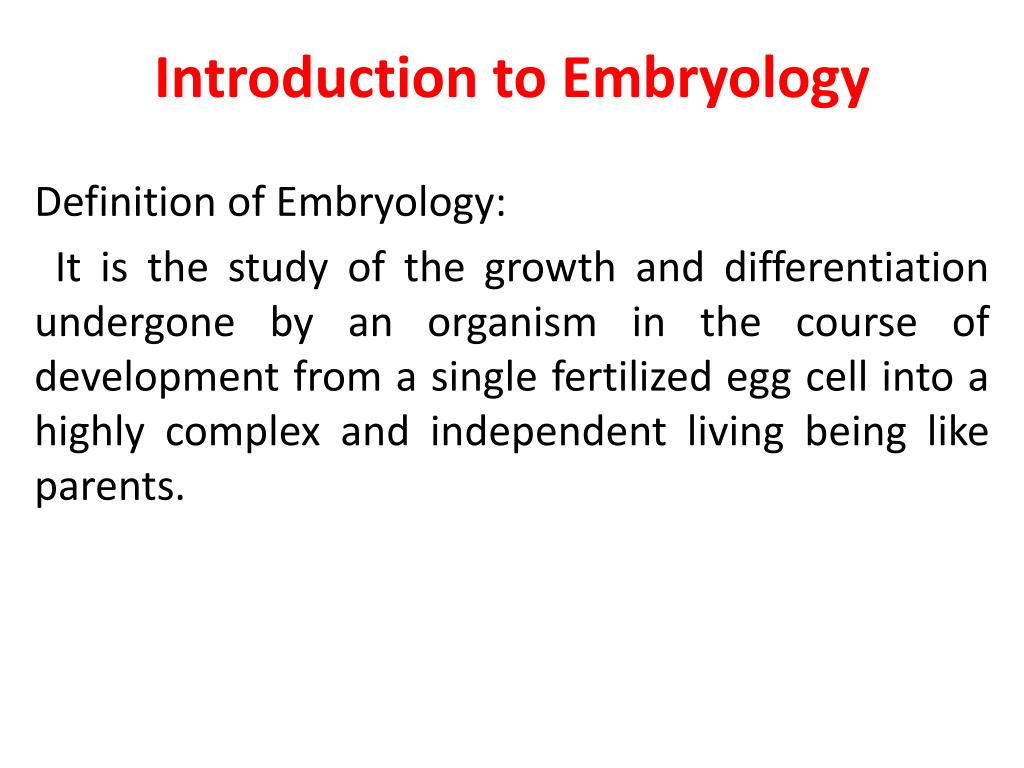 Introduction to Embryology

Definition of Embryology:

It is the study of the growth and differentiation undergone by an organism in the course of development from a single fertilized egg cell into a highly complex and independent living being like parents.